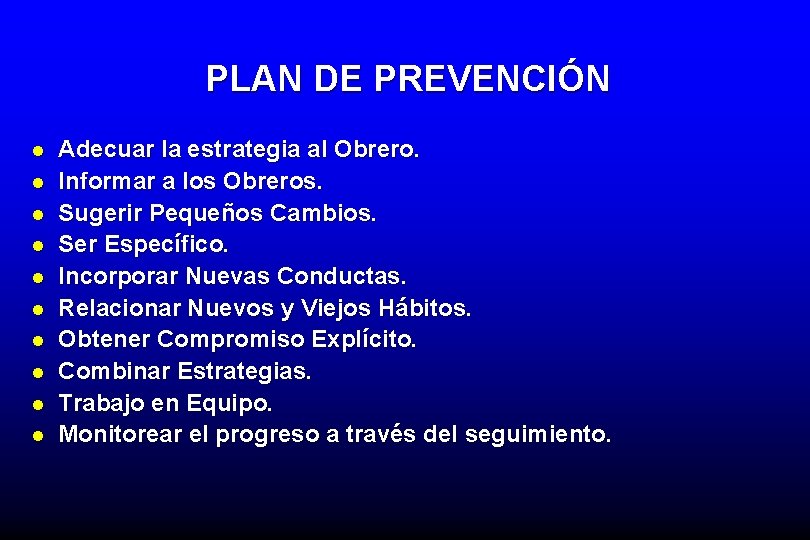 PLAN DE PREVENCIÓN

- Adecuar la estrategia al Obrero.
- Informar a los Obreros.
- Sugerir Pequeños Cambios.
- Ser Específico.
- Incorporar Nuevas Conductas.
- Relacionar Nuevos y Viejos Hábitos.
- Obtener Compromiso Explícito.
- Combinar Estrategias.
- Trabajo en Equipo.
- Monitorear el progreso a través del seguimiento.